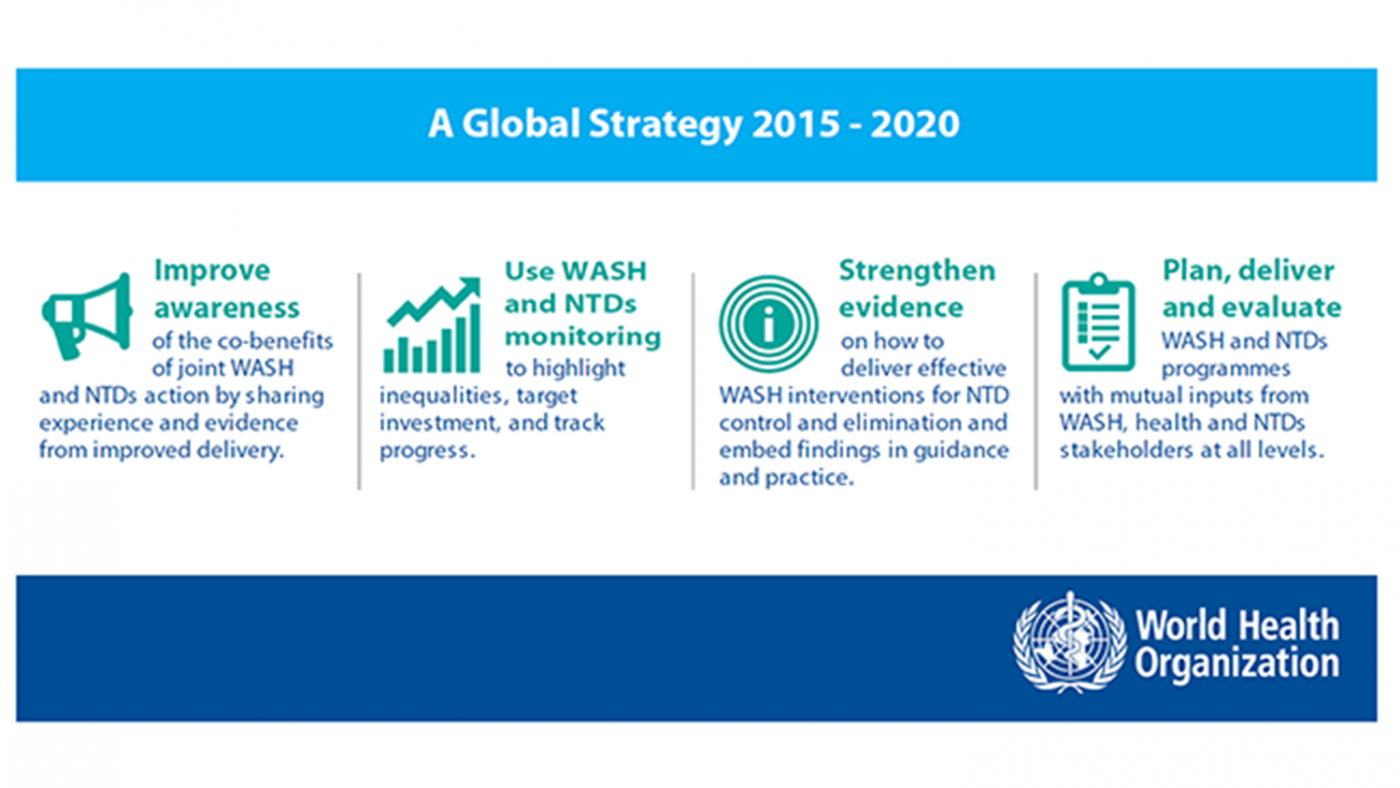 A Global Strategy 2015 - 2020

Improve awareness of the co-benefits of joint WASH and NTDs action by sharing experience and evidence from improved delivery.

Use WASH and NTDs monitoring to highlight inequalities, target investment, and track progress.

Strengthen evidence on how to deliver effective WASH interventions for NTD control and elimination and embed findings in guidance and practice.

Plan, deliver and evaluate WASH and NTDs programmes with mutual inputs from WASH, health and NTDs stakeholders at all levels.

World Health Organization